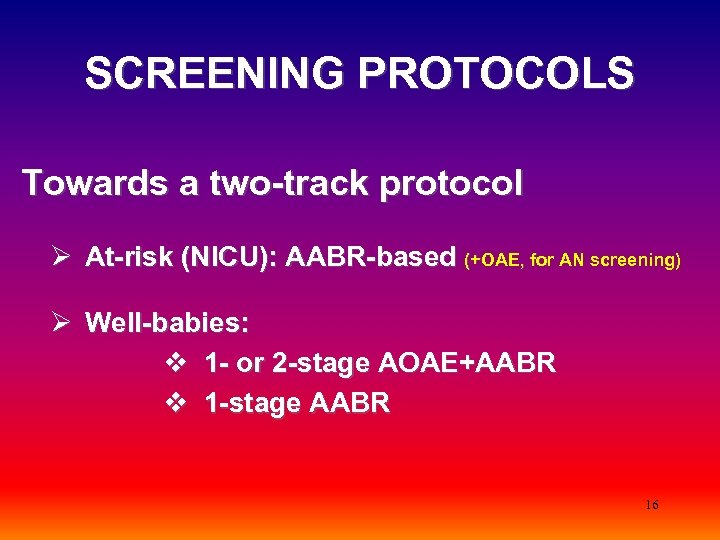 SCREENING PROTOCOLS

Towards a two-track protocol

➢ At-risk (NICU): AABR-based (+OAE, for AN screening)

➢ Well-babies:

❖ 1- or 2-stage AOAE+AABR

❖ 1-stage AABR

16